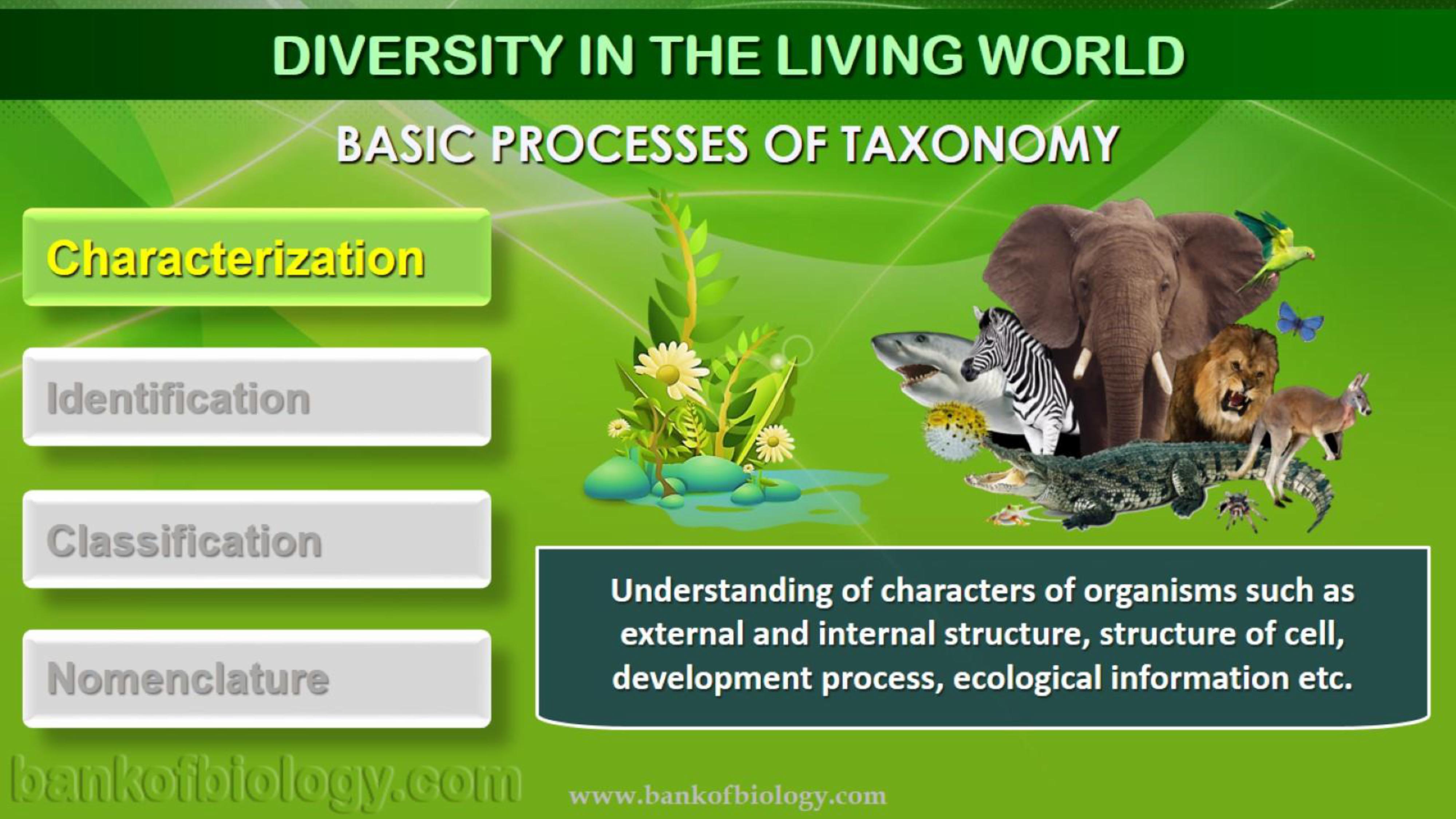 DIVERSITY IN THE LIVING WORLD

BASIC PROCESSES OF TAXONOMY

Characterization

Identification

Classification

Nomenclature

Understanding of characters of organisms such as external and internal structure, structure of cell, development process, ecological information etc.

bankofbiology.com

www.bankofbiology.com